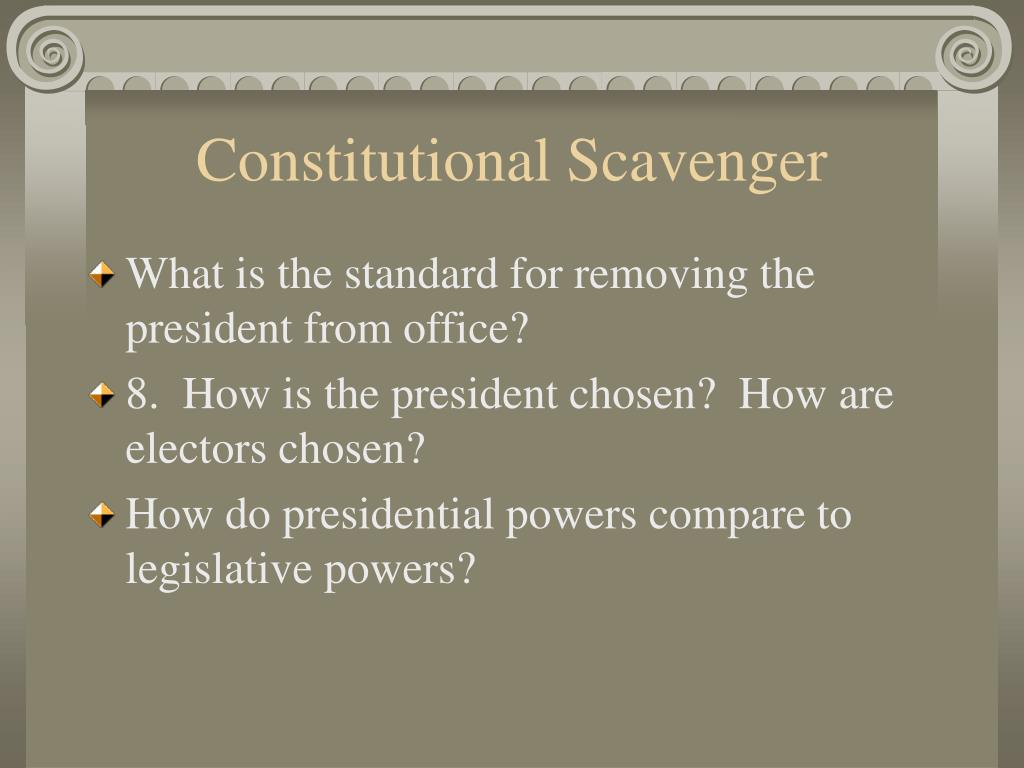 Constitutional Scavenger

What is the standard for removing the president from office?

8.  How is the president chosen?  How are electors chosen?

How do presidential powers compare to legislative powers?